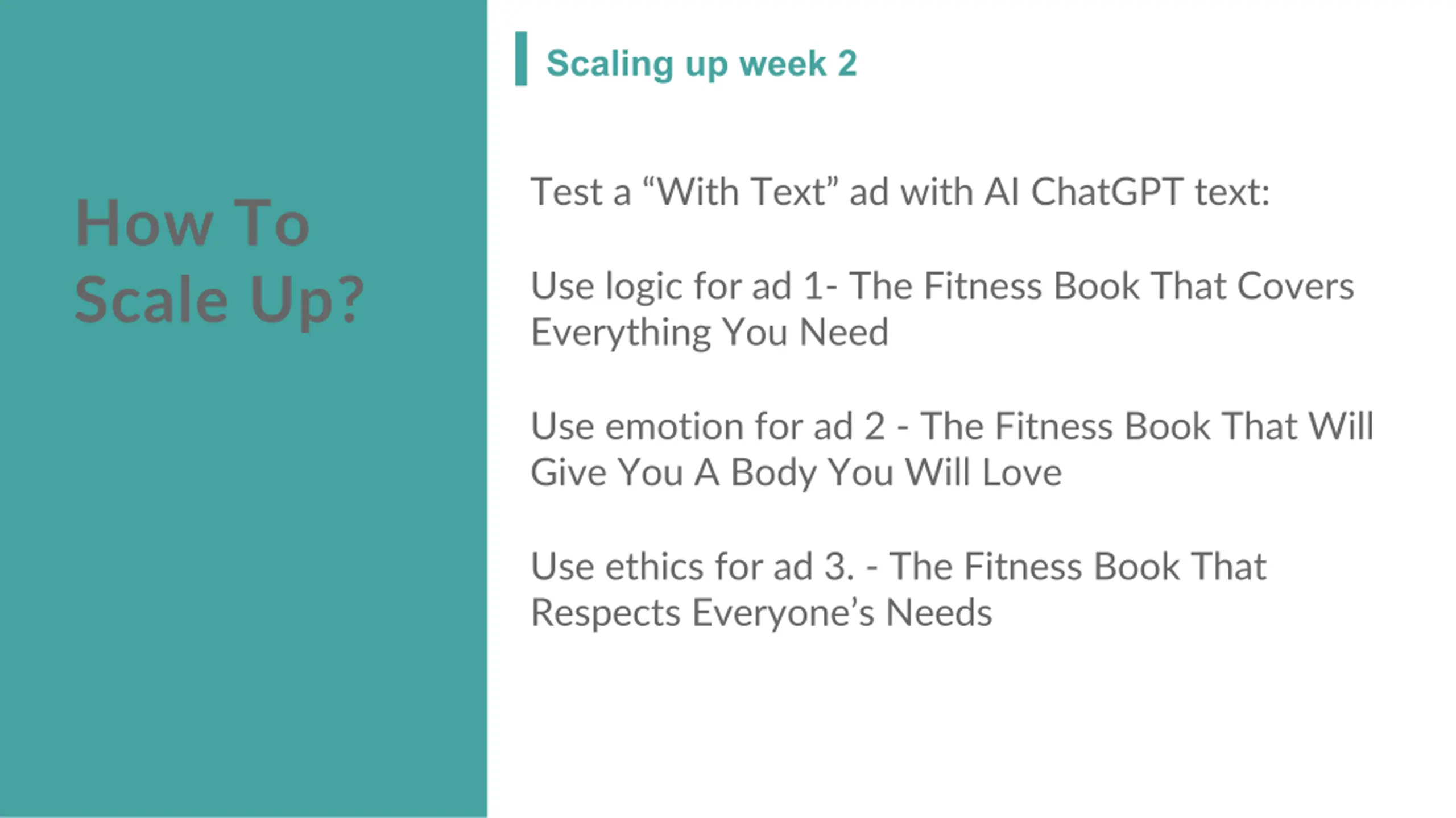 How To Scale Up?

Scaling up week 2

Test a “With Text” ad with AI ChatGPT text:

Use logic for ad 1- The Fitness Book That Covers Everything You Need

Use emotion for ad 2 - The Fitness Book That Will Give You A Body You Will Love

Use ethics for ad 3. - The Fitness Book That Respects Everyone’s Needs